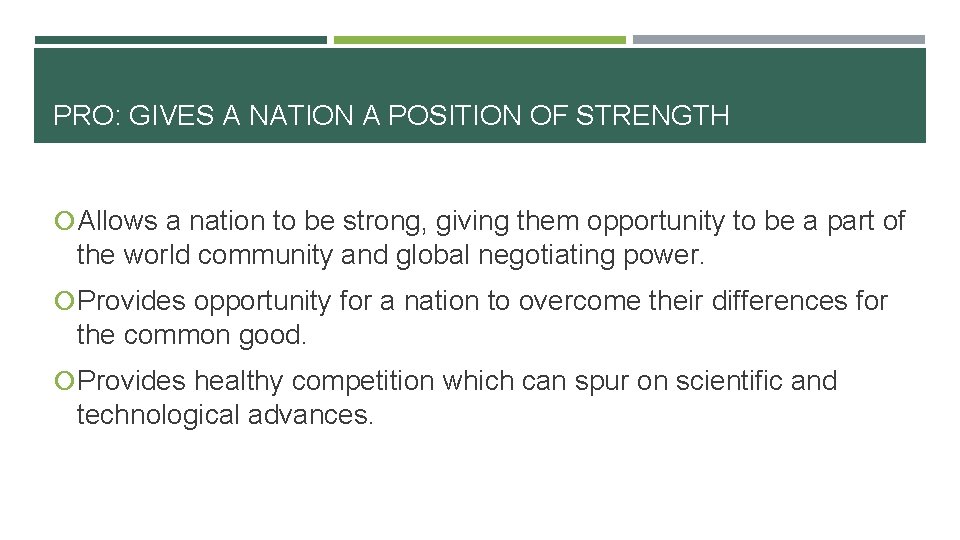 PRO: GIVES A NATION A POSITION OF STRENGTH

Allows a nation to be strong, giving them opportunity to be a part of the world community and global negotiating power.

Provides opportunity for a nation to overcome their differences for the common good.

Provides healthy competition which can spur on scientific and technological advances.